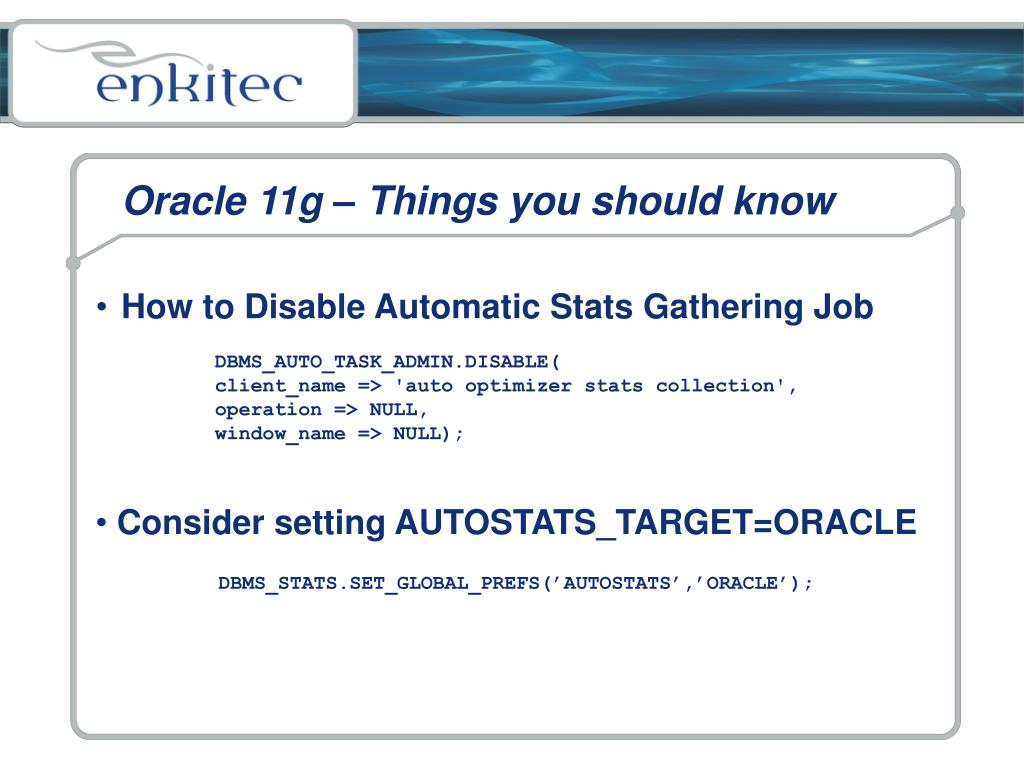 enkitec

Oracle 11g – Things you should know

• How to Disable Automatic Stats Gathering Job

DBMS_AUTO_TASK_ADMIN.DISABLE(
client_name => 'auto optimizer stats collection',
operation => NULL,
window_name => NULL);

• Consider setting AUTOSTATS_TARGET=ORACLE

DBMS_STATS.SET_GLOBAL_PREFS(’AUTOSTATS’,’ORACLE’);